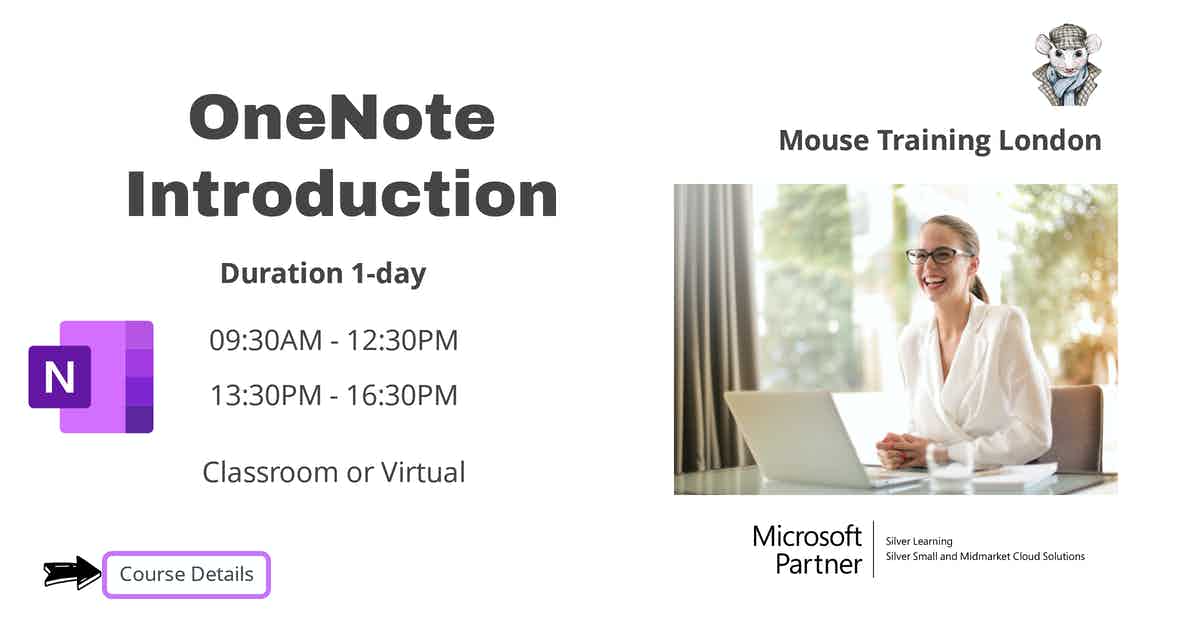 OneNote Introduction

Duration 1-day

N

09:30AM - 12:30PM

13:30PM - 16:30PM

Classroom or Virtual

Course Details

Mouse Training London

Microsoft Partner

Silver Learning
Silver Small and Midmarket Cloud Solutions